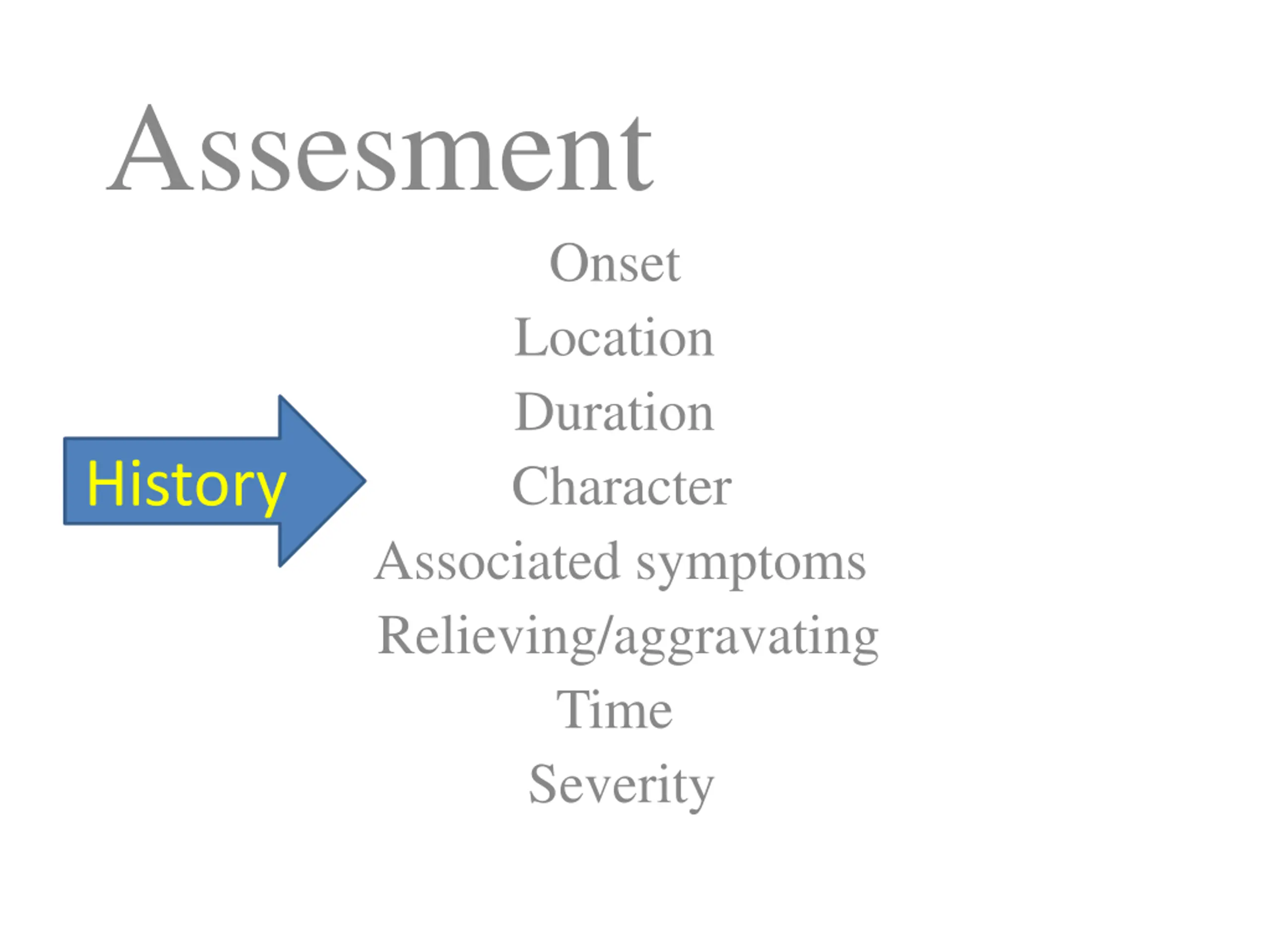 Assesment

History

Onset
Location
Duration
Character
Associated symptoms
Relieving/aggravating
Time
Severity